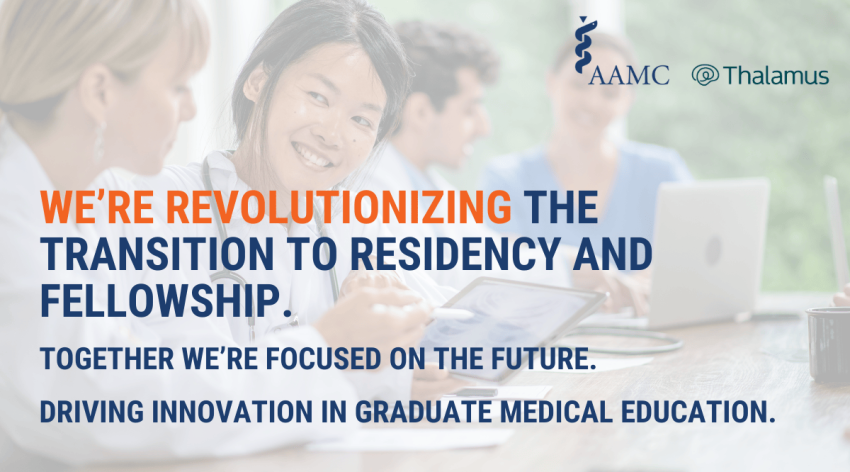 AAMC Thalamus

WE'RE REVOLUTIONIZING THE TRANSITION TO RESIDENCY AND FELLOWSHIP.

TOGETHER WE'RE FOCUSED ON THE FUTURE.

DRIVING INNOVATION IN GRADUATE MEDICAL EDUCATION.